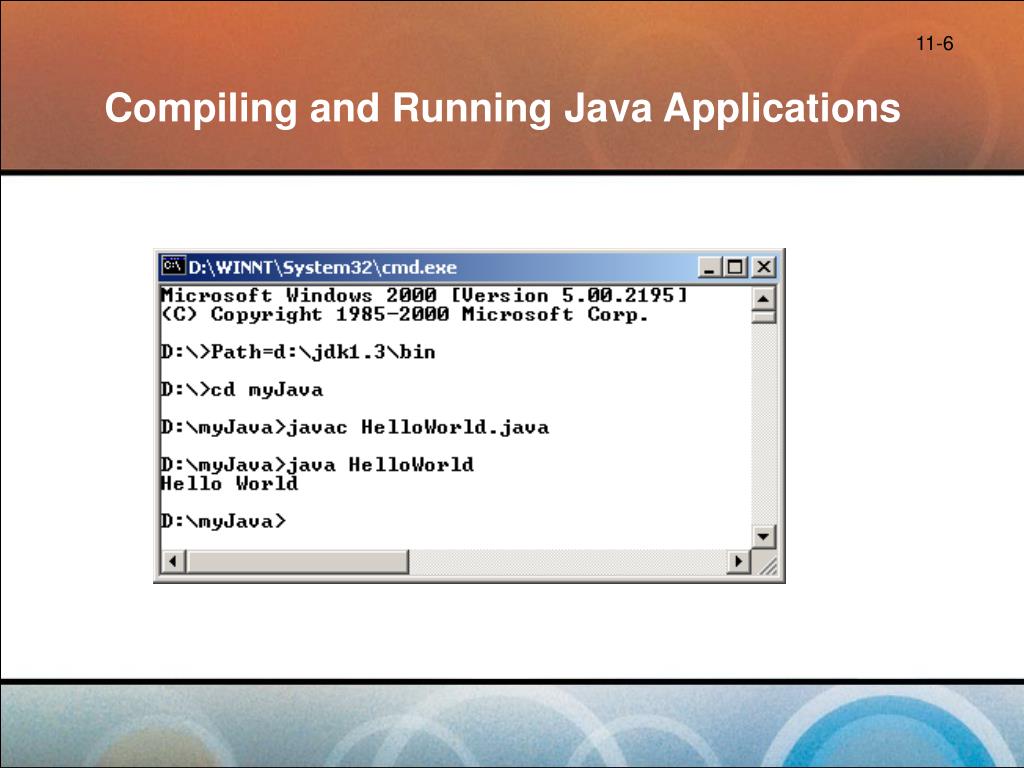 11-6

Compiling and Running Java Applications

D:\WINNT\System32\cmd.exe

Microsoft Windows 2000 [Version 5.00.2195]
(C) Copyright 1985-2000 Microsoft Corp.

D:\>Path=d:\jdk1.3\bin

D:\>cd myJava

D:\myJava>javac HelloWorld.java

D:\myJava>java HelloWorld
Hello World

D:\myJava>